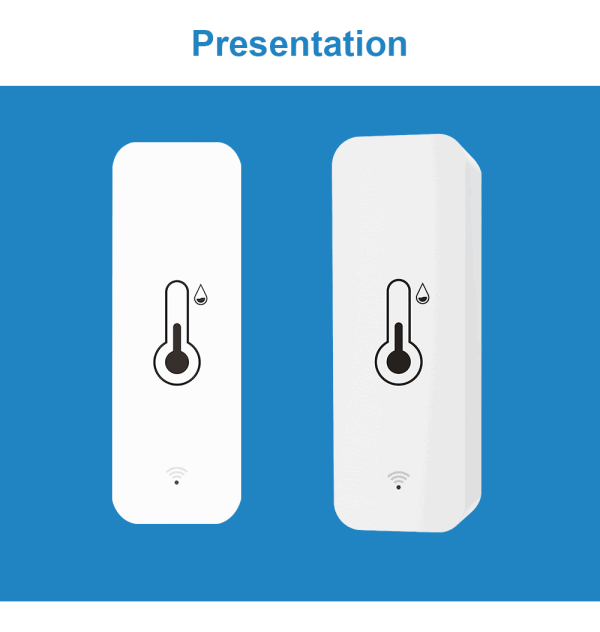 Presentation